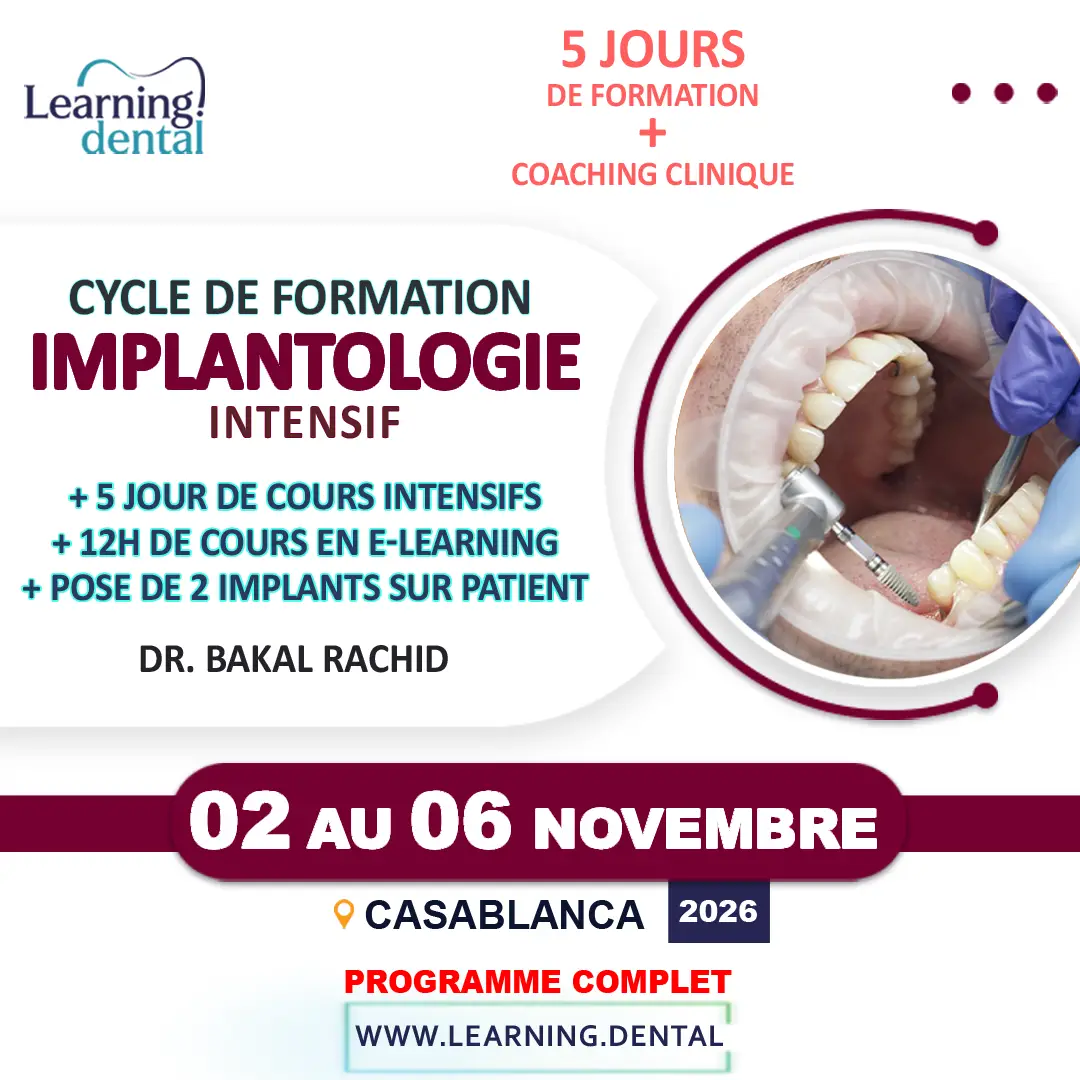 Learning dental

5 JOURS
DE FORMATION
+
COACHING CLINIQUE

CYCLE DE FORMATION
IMPLANTOLOGIE
INTENSIF

+ 5 JOUR DE COURS INTENSIFS
+ 12H DE COURS EN E-LEARNING
+ POSE DE 2 IMPLANTS SUR PATIENT

DR. BAKAL RACHID

02 AU 06 NOVEMBRE

CASABLANCA 2026

PROGRAMME COMPLET

WWW.LEARNING.DENTAL